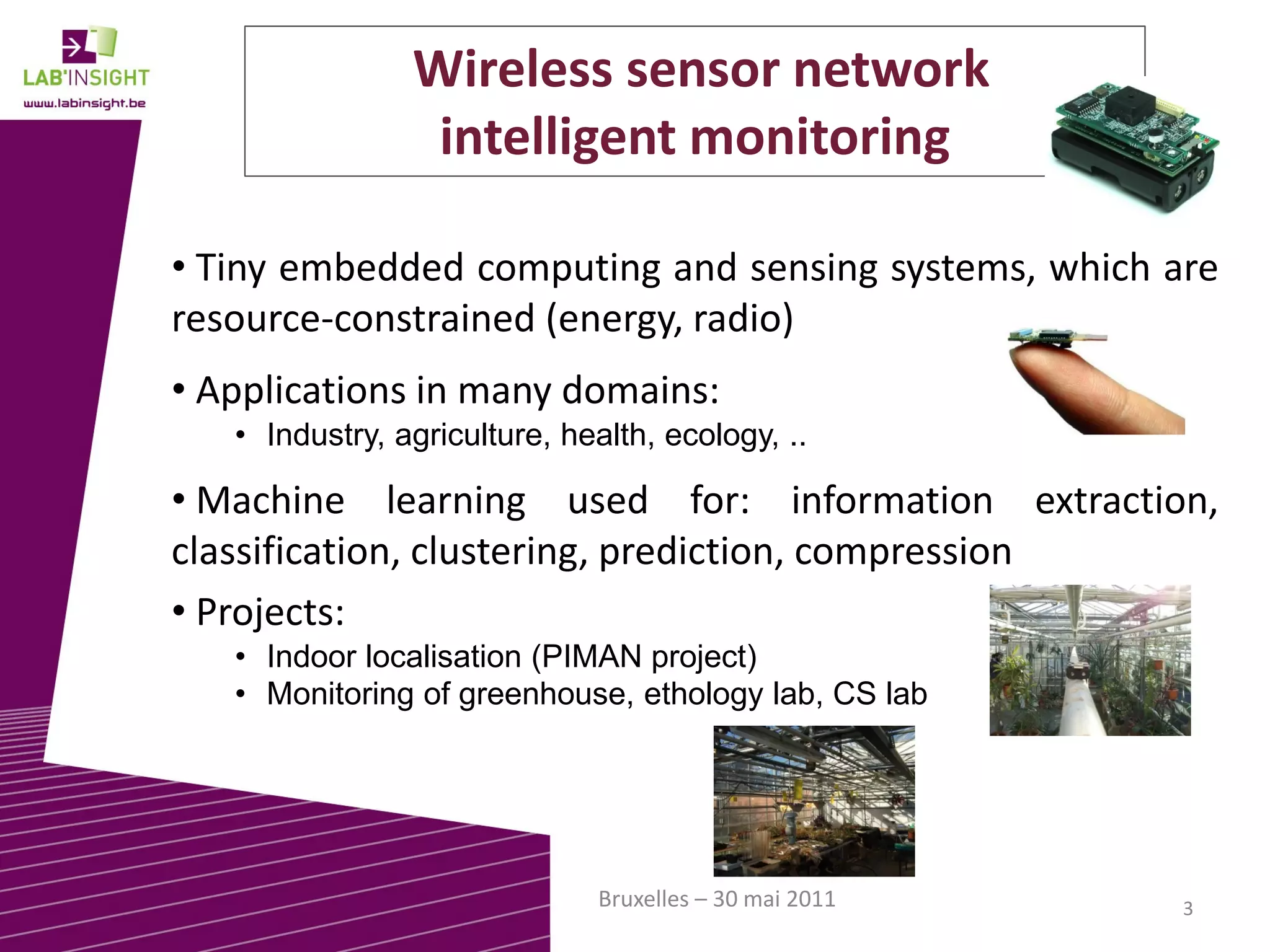 LAB'INSIGHT
www.labinsight.be

Wireless sensor network intelligent monitoring

• Tiny embedded computing and sensing systems, which are resource-constrained (energy, radio)

• Applications in many domains:
• Industry, agriculture, health, ecology, ..

• Machine learning used for: information extraction, classification, clustering, prediction, compression

• Projects:
• Indoor localisation (PIMAN project)
• Monitoring of greenhouse, ethology lab, CS lab

Bruxelles – 30 mai 2011

3